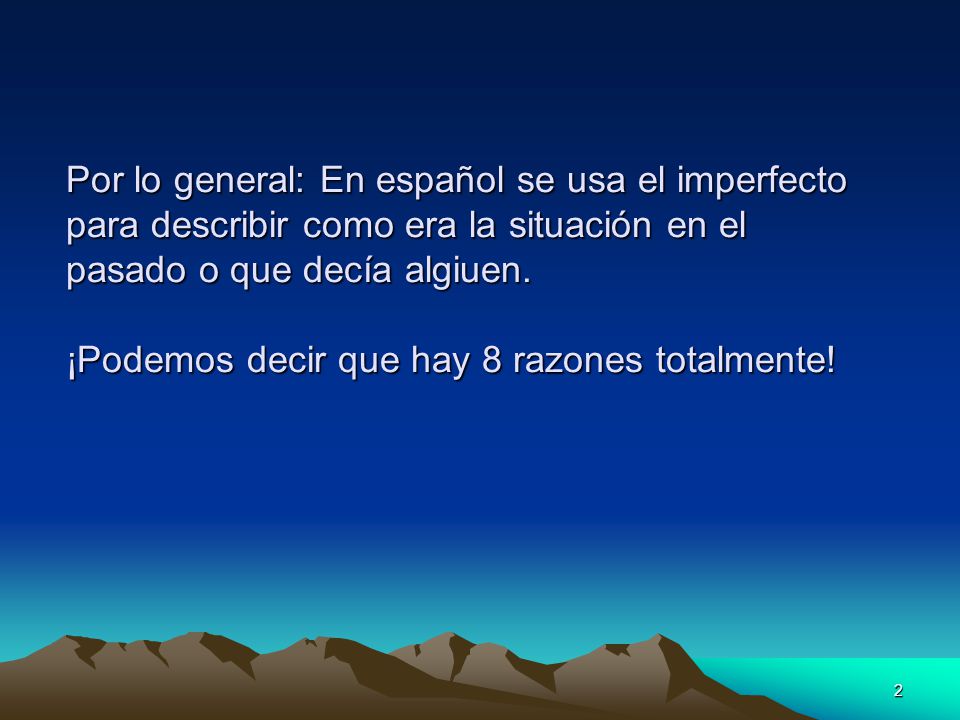 Por lo general: En español se usa el imperfecto para describir como era la situación en el pasado o que decía algiuen.

¡Podemos decir que hay 8 razones totalmente!

2